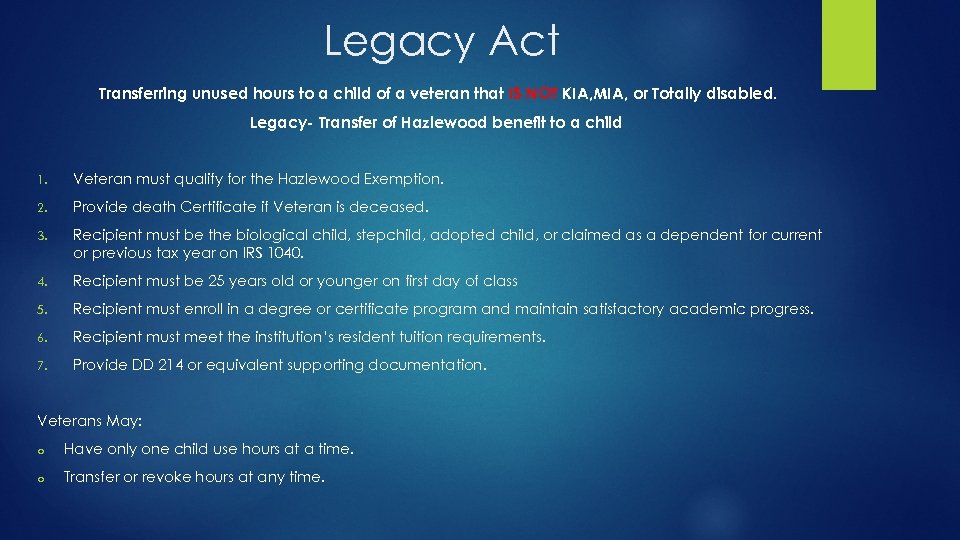 Legacy Act

Transferring unused hours to a child of a veteran that IS NOT KIA,MIA, or Totally disabled.

Legacy- Transfer of Hazlewood benefit to a child

1. Veteran must qualify for the Hazlewood Exemption.

2. Provide death Certificate if Veteran is deceased.

3. Recipient must be the biological child, stepchild, adopted child, or claimed as a dependent for current or previous tax year on IRS 1040.

4. Recipient must be 25 years old or younger on first day of class

5. Recipient must enroll in a degree or certificate program and maintain satisfactory academic progress.

6. Recipient must meet the institution's resident tuition requirements.

7. Provide DD 214 or equivalent supporting documentation.

Veterans May:

o Have only one child use hours at a time.

o Transfer or revoke hours at any time.